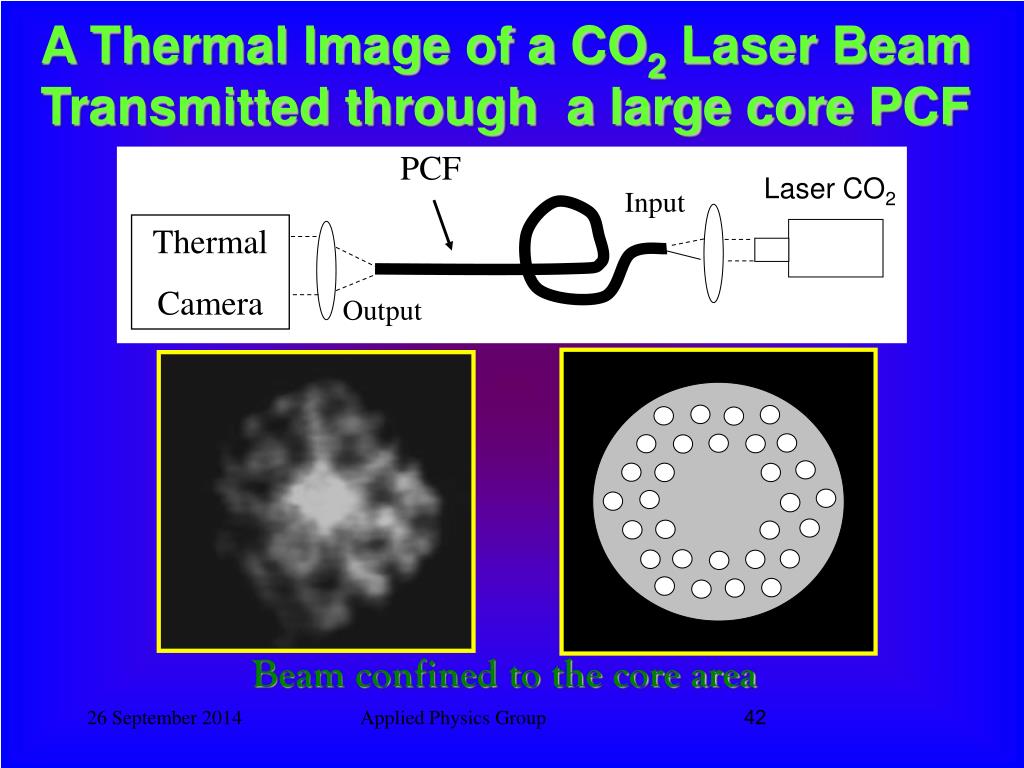 A Thermal Image of a $CO_2$ Laser Beam Transmitted through a large core PCF

PCF

Input

Laser $CO_2$

Thermal Camera

Output

Beam confined to the core area

26 September 2014

Applied Physics Group

42